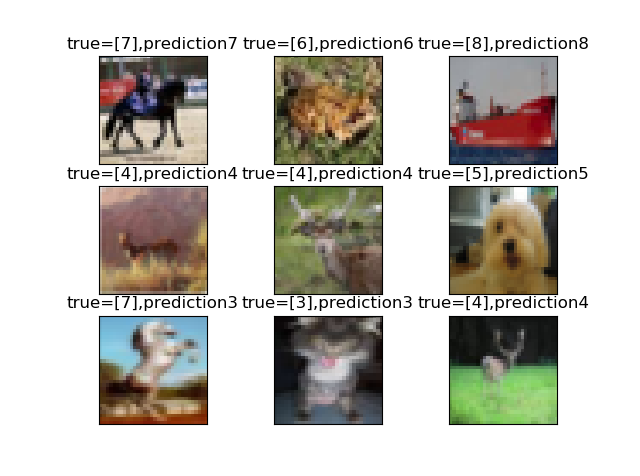 true=[7],prediction7 true=[6],prediction6 true=[8],prediction8

true=[4],prediction4 true=[4],prediction4 true=[5],prediction5

true=[7],prediction3 true=[3],prediction3 true=[4],prediction4